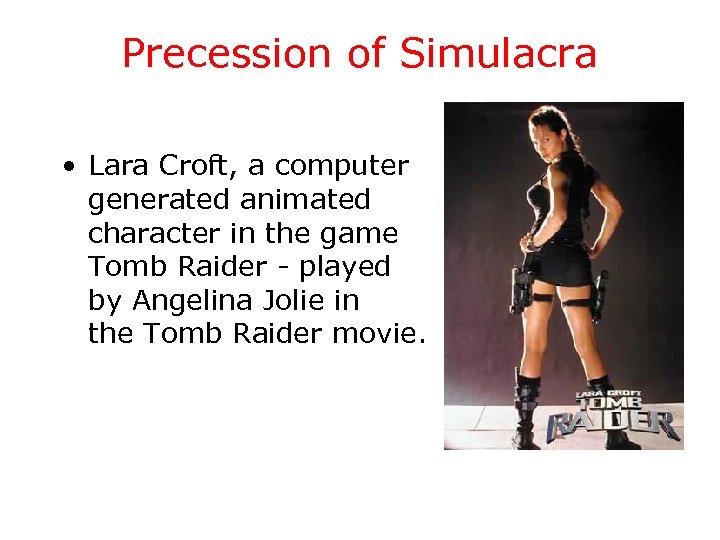 Precession of Simulacra

• Lara Croft, a computer generated animated character in the game Tomb Raider - played by Angelina Jolie in the Tomb Raider movie.

LARA CROFT
TOMB
RAIDER